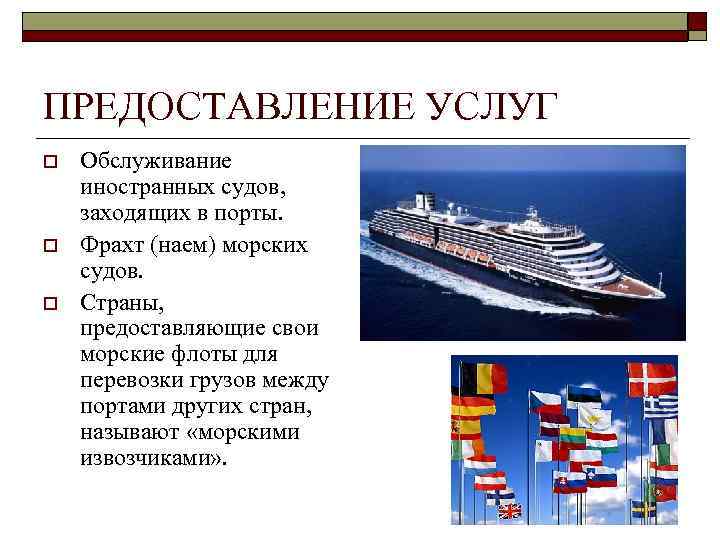 ПРЕДОСТАВЛЕНИЕ УСЛУГ

Обслуживание иностранных судов, заходящих в порты.

Фрахт (наем) морских судов.

Страны, предоставляющие свои морские флоты для перевозки грузов между портами других стран, называют «морскими извозчиками».